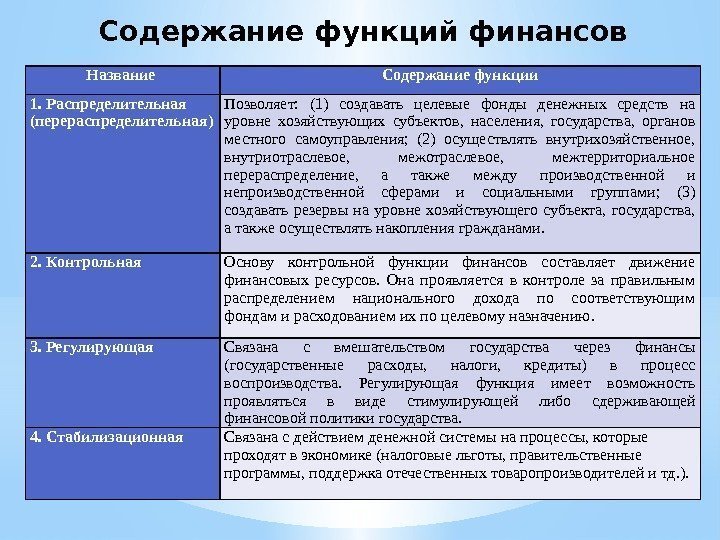 Содержание функций финансов

| Название | Содержание функции |
|---|---|
| 1. Распределительная (перераспределительная) | Позволяет: (1) создавать целевые фонды денежных средств на уровне хозяйствующих субъектов, населения, государства, органов местного самоуправления; (2) осуществлять внутрихозяйственное, внутриотраслевое, межотраслевое, межтерриториальное перераспределение, а также между производственной и непроизводственной сферами и социальными группами; (3) создавать резервы на уровне хозяйствующего субъекта, государства, а также осуществлять накопления гражданами. |
| 2. Контрольная | Основу контрольной функции финансов составляет движение финансовых ресурсов. Она проявляется в контроле за правильным распределением национального дохода по соответствующим фондам и расходованием их по целевому назначению. |
| 3. Регулирующая | Связана с вмешательством государства через финансы (государственные расходы, налоги, кредиты) в процесс воспроизводства. Регулирующая функция имеет возможность проявляться в виде стимулирующей либо сдерживающей финансовой политики государства. |
| 4. Стабилизационная | Связана с действием денежной системы на процессы, которые проходят в экономике (налоговые льготы, правительственные программы, поддержка отечественных товаропроизводителей и тд.). |